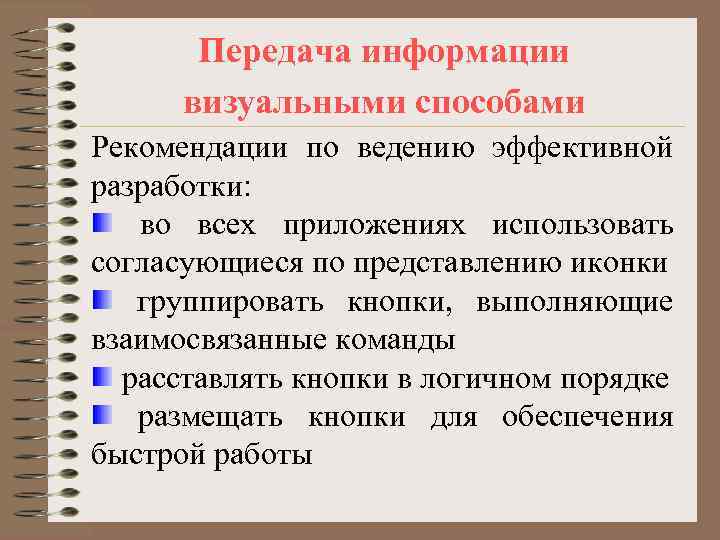 Передача информации визуальными способами

Рекомендации по ведению эффективной разработки:

во всех приложениях использовать согласующиеся по представлению иконки

группировать кнопки, выполняющие взаимосвязанные команды

расставлять кнопки в логичном порядке

размещать кнопки для обеспечения быстрой работы